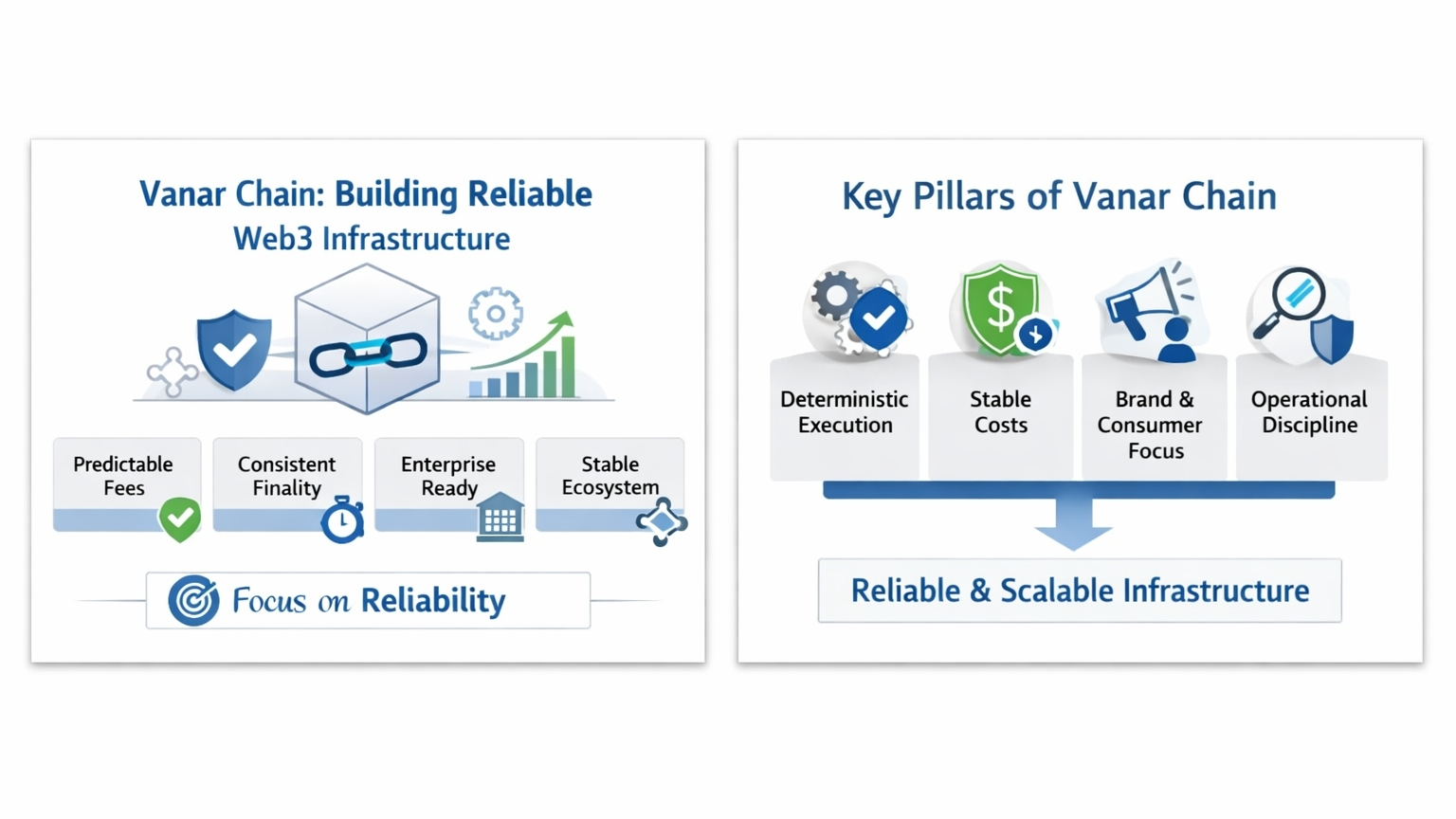 Vanar Chain: Building Reliable Web3 Infrastructure

Predictable Fees

Consistent Finality

Enterprise Ready

Stable Ecosystem

Focus on Reliability

Key Pillars of Vanar Chain

Deterministic Execution

Stable Costs

Brand & Consumer Focus

Operational Discipline

Reliable & Scalable Infrastructure